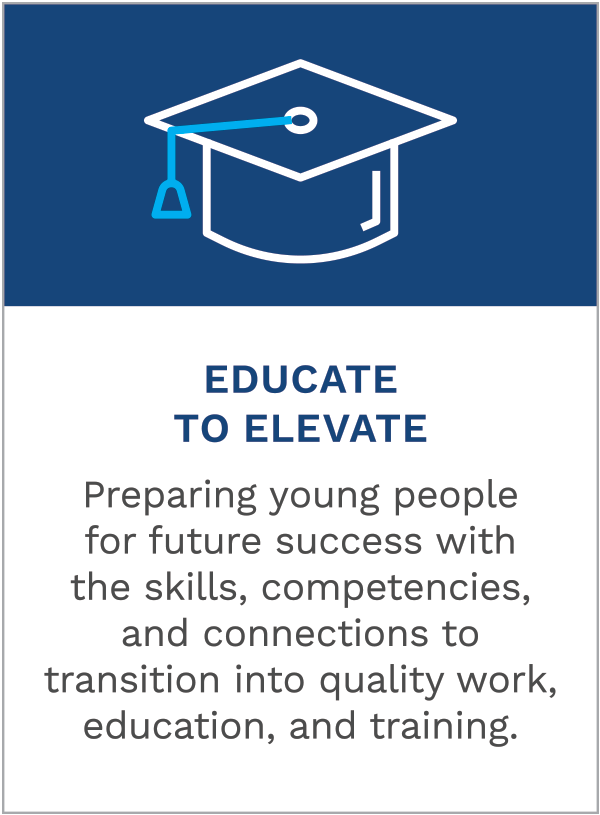 EDUCATE TO ELEVATE

Preparing young people for future success with the skills, competencies, and connections to transition into quality work, education, and training.